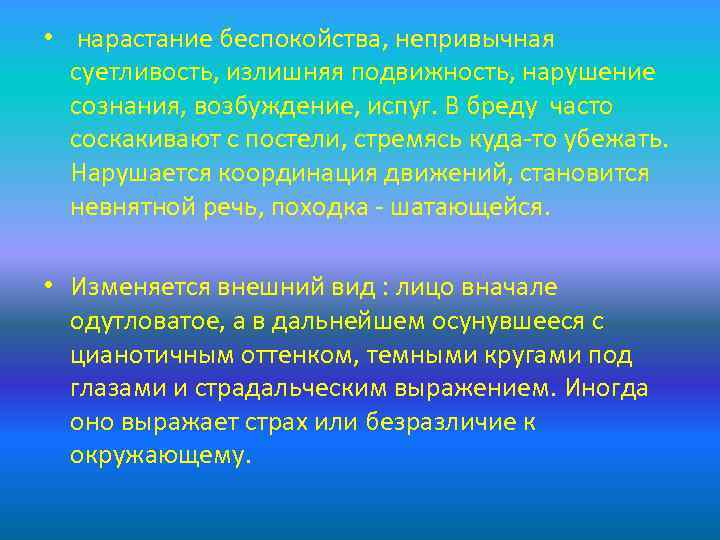 • нарастание беспокойства, непривычная суетливость, излишняя подвижность, нарушение сознания, возбуждение, испуг. В бреду часто соскакивают с постели, стремясь куда-то убежать. Нарушается координация движений, становится невнятной речь, походка - шатающейся.

• Изменяется внешний вид : лицо вначале одутловатое, а в дальнейшем осунувшееся с цианотичным оттенком, темными кругами под глазами и страдальческим выражением. Иногда оно выражает страх или безразличие к окружающему.